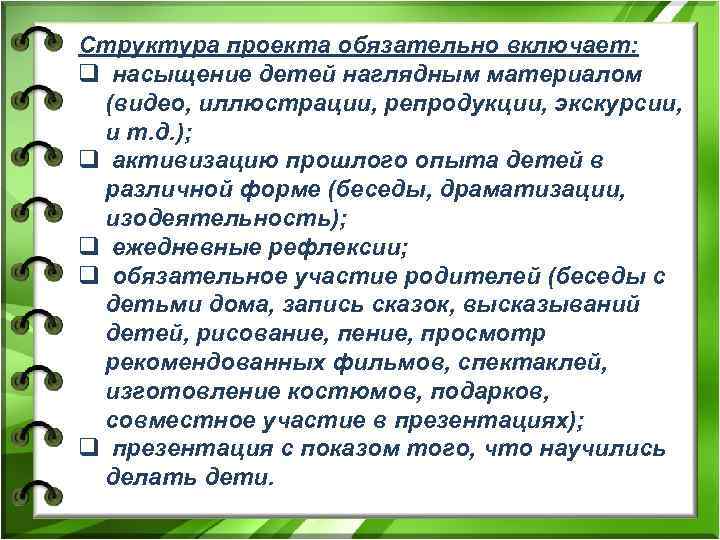 Структура проекта обязательно включает:

❑ насыщение детей наглядным материалом (видео, иллюстрации, репродукции, экскурсии, и т.д.);

❑ активизацию прошлого опыта детей в различной форме (беседы, драматизации, изодеятельность);

❑ ежедневные рефлексии;

❑ обязательное участие родителей (беседы с детьми дома, запись сказок, высказываний детей, рисование, пение, просмотр рекомендованных фильмов, спектаклей, изготовление костюмов, подарков, совместное участие в презентациях);

❑ презентация с показом того, что научились делать дети.